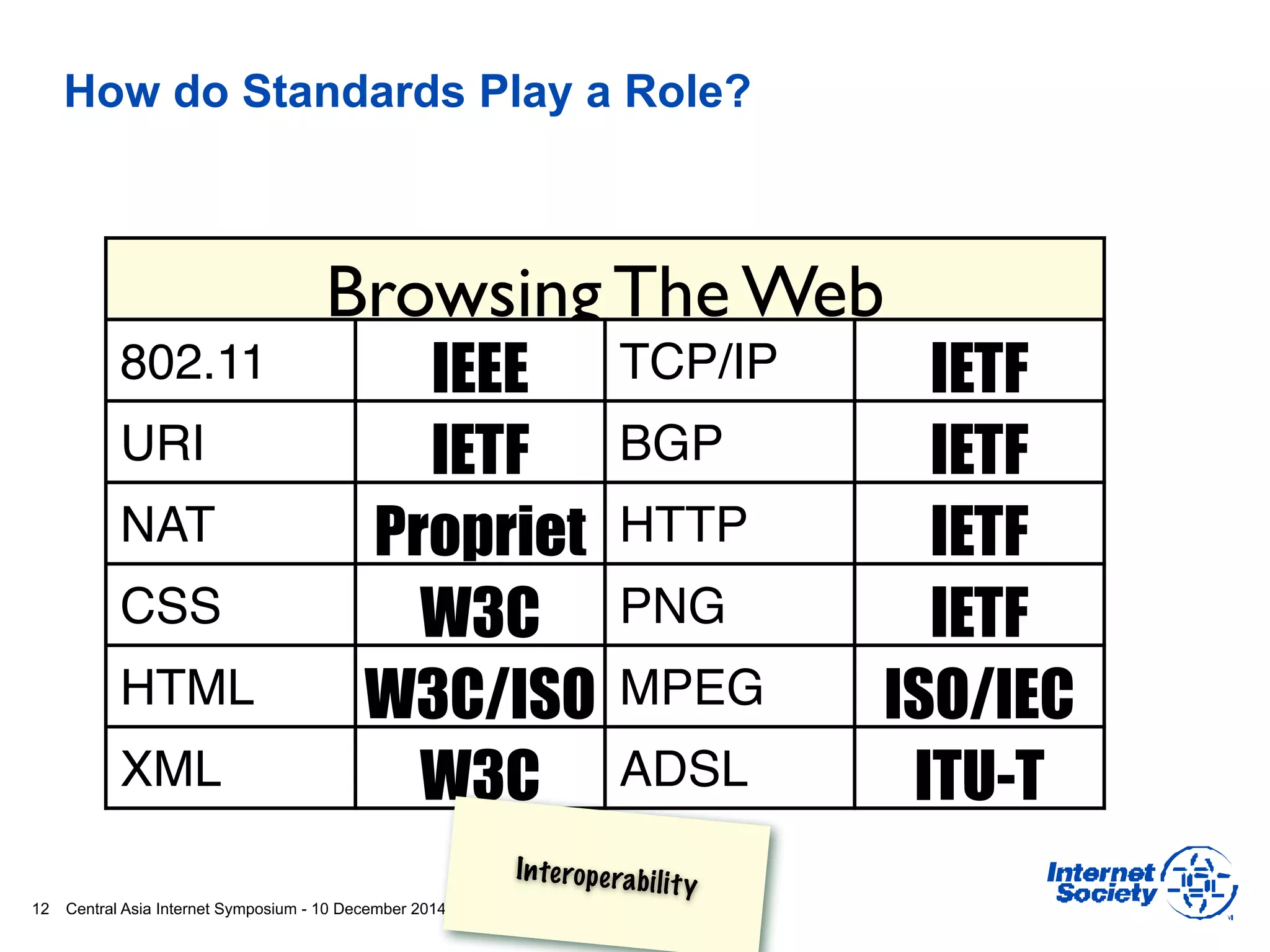 How do Standards Play a Role?

| Browsing The Web | | | |
|---|---|---|---|
| 802.11 | IEEE | TCP/IP | IETF |
| URI | IETF | BGP | IETF |
| NAT | Propriet | HTTP | IETF |
| CSS | W3C | PNG | IETF |
| HTML | W3C/ISO | MPEG | ISO/IEC |
| XML | W3C | ADSL | ITU-T |

Interoperability

12 Central Asia Internet Symposium - 10 December 2014

Internet Society